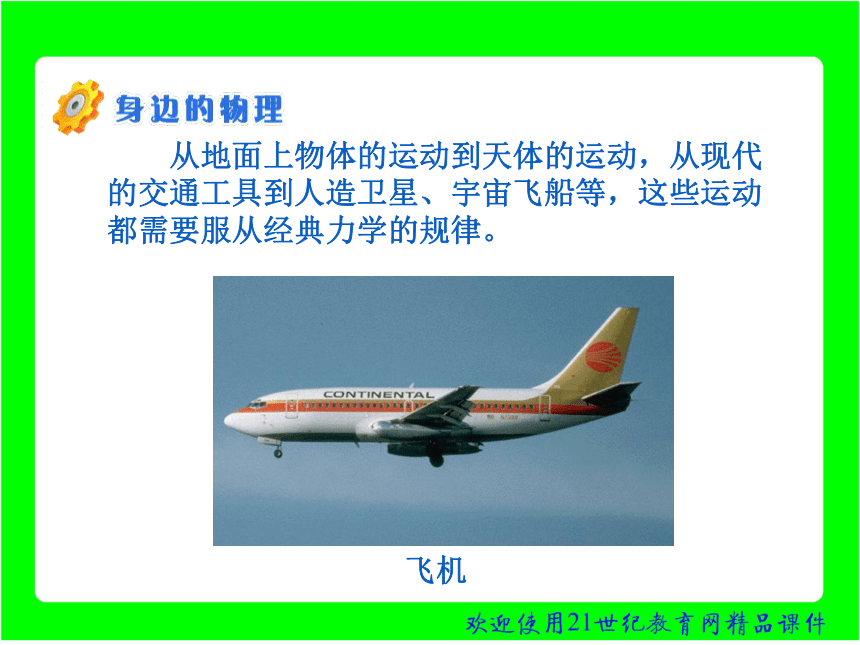 身边的物理

从地面上物体的运动到天体的运动，从现代的交通工具到人造卫星、宇宙飞船等，这些运动都需要服从经典力学的规律。

CONTINENTAL

飞机

欢迎使用21世纪教育网精品课件